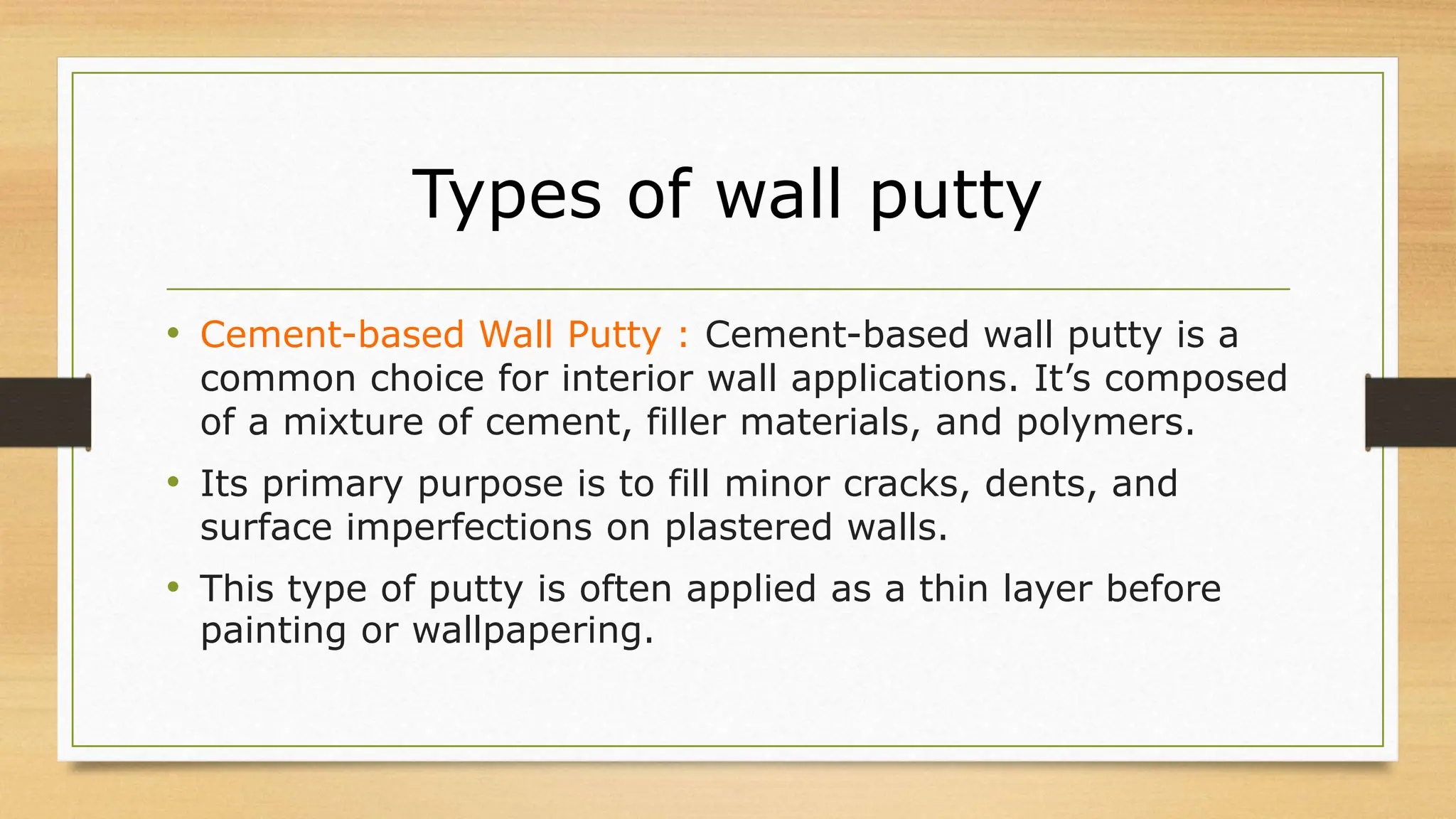 Types of wall putty

• Cement-based Wall Putty : Cement-based wall putty is a common choice for interior wall applications. It’s composed of a mixture of cement, filler materials, and polymers.

• Its primary purpose is to fill minor cracks, dents, and surface imperfections on plastered walls.

• This type of putty is often applied as a thin layer before painting or wallpapering.